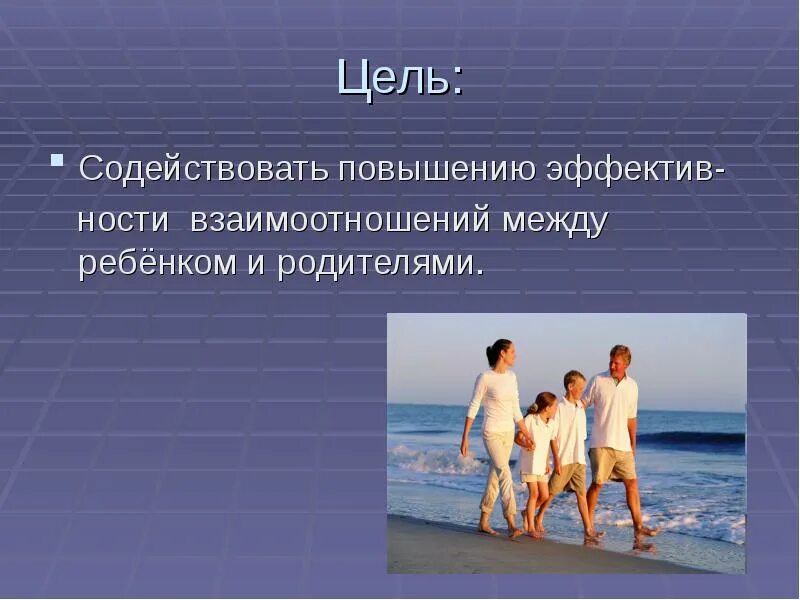 Цель:

Содействовать повышению эффективности взаимоотношений между ребёнком и родителями.